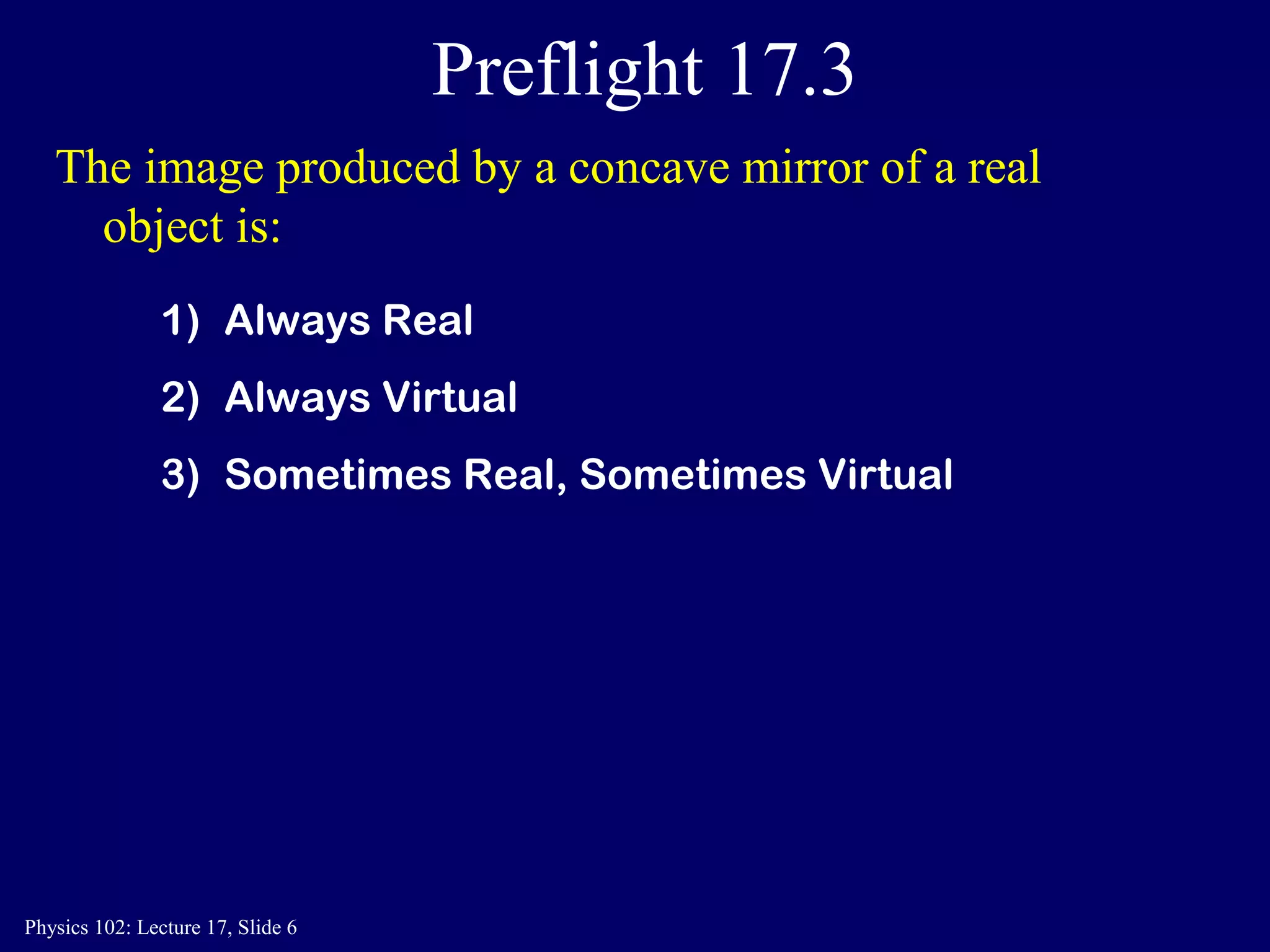 Preflight 17.3

The image produced by a concave mirror of a real object is:

1) Always Real

2) Always Virtual

3) Sometimes Real, Sometimes Virtual

Physics 102: Lecture 17, Slide 6